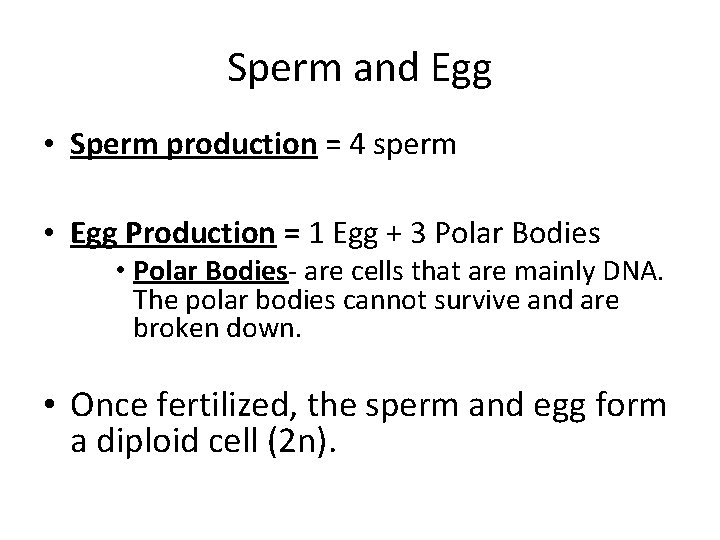 Sperm and Egg

• Sperm production = 4 sperm

• Egg Production = 1 Egg + 3 Polar Bodies

• Polar Bodies- are cells that are mainly DNA. The polar bodies cannot survive and are broken down.

• Once fertilized, the sperm and egg form a diploid cell (2n).